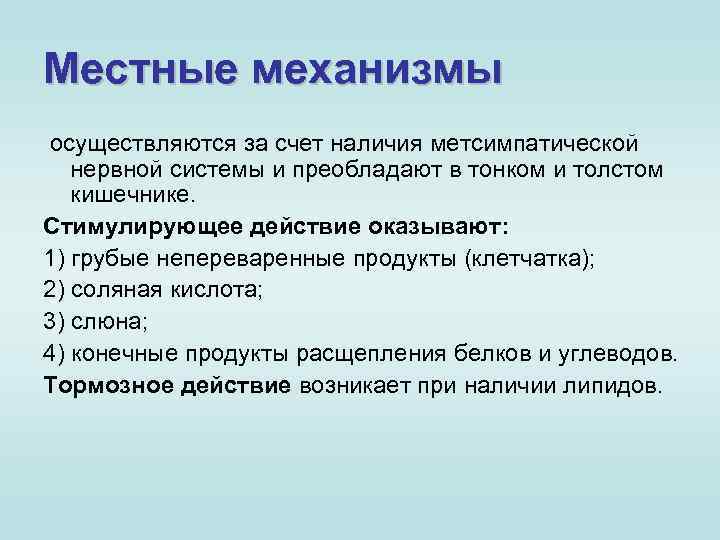 Местные механизмы

осуществляются за счет наличия метсимпатической нервной системы и преобладают в тонком и толстом кишечнике.

Стимулирующее действие оказывают:

1) грубые непереваренные продукты (клетчатка);

2) соляная кислота;

3) слюна;

4) конечные продукты расщепления белков и углеводов.

Тормозное действие возникает при наличии липидов.